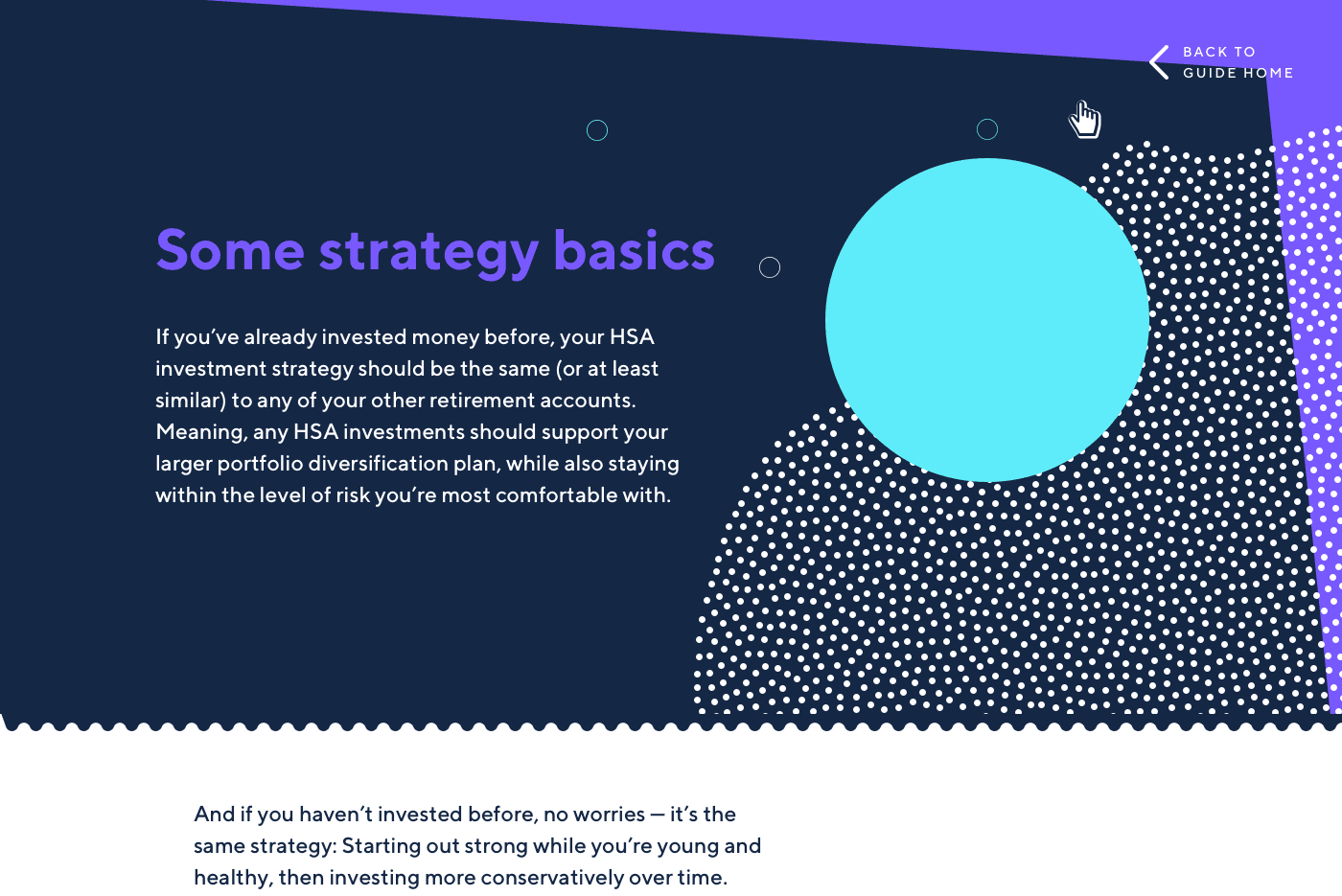 BACK TO
GUIDE HOME

Some strategy basics

If you've already invested money before, your HSA investment strategy should be the same (or at least similar) to any of your other retirement accounts. Meaning, any HSA investments should support your larger portfolio diversification plan, while also staying within the level of risk you're most comfortable with.

And if you haven't invested before, no worries — it's the same strategy: Starting out strong while you're young and healthy, then investing more conservatively over time.